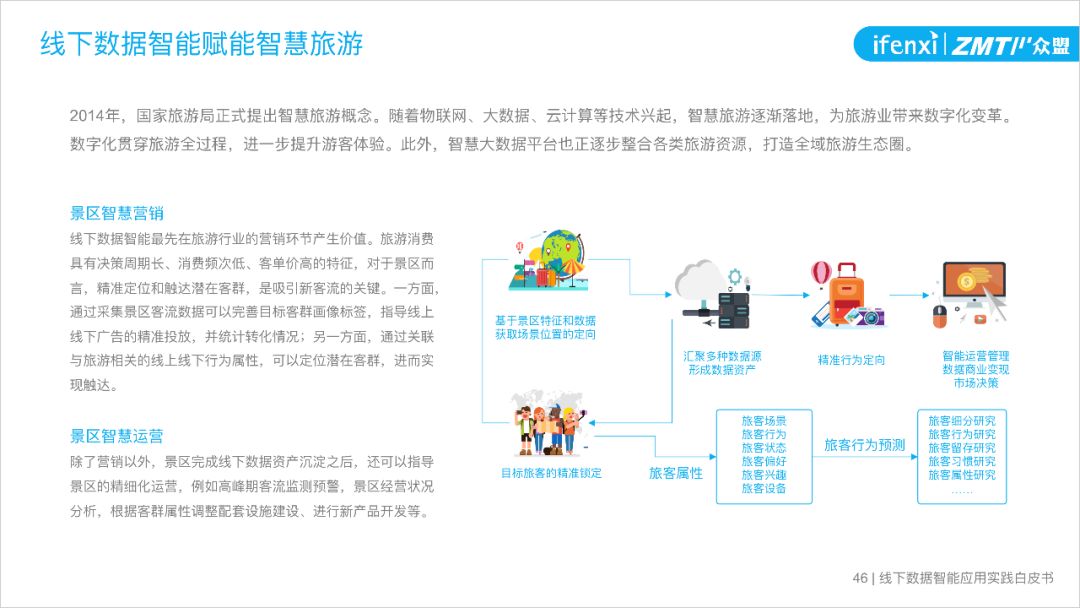 线下数据智能赋能智慧旅游

ifenxi | ZMT众盟

2014年，国家旅游局正式提出智慧旅游概念。随着物联网、大数据、云计算等技术兴起，智慧旅游逐渐落地，为旅游业带来数字化变革。数字化贯穿旅游全过程，进一步提升游客体验。此外，智慧大数据平台也正逐步整合各类旅游资源，打造全域旅游生态圈。

景区智慧营销

线下数据智能最先在旅游行业的营销环节产生价值。旅游消费具有决策周期长、消费频次低、客单价高的特征，对于景区而言，精准定位和触达潜在客群，是吸引新客流的关键。一方面，通过采集景区客流数据可以完善目标客群画像标签，指导线上线下广告的精准投放，并统计转化情况；另一方面，通过关联与旅游相关的线上线下行为属性，可以定位潜在客群，进而实现触达。

景区智慧运营

除了营销以外，景区完成线下数据资产沉淀之后，还可以指导景区的精细化运营，例如高峰期客流监测预警，景区经营状况分析，根据客群属性调整配套设施建设、进行新产品开发等。

基于景区特征和数据获取场景位置的定向

汇聚多种数据源形成数据资产

精准行为定向

智能运营管理
数据商业变现
市场决策

目标旅客的精准锁定

旅客属性

旅客场景
旅客行为
旅客状态
旅客偏好
旅客兴趣
旅客设备

旅客行为预测

旅客细分研究
旅客行为研究
旅客留存研究
旅客习惯研究
旅客属性研究
……

46 | 线下数据智能应用实践白皮书